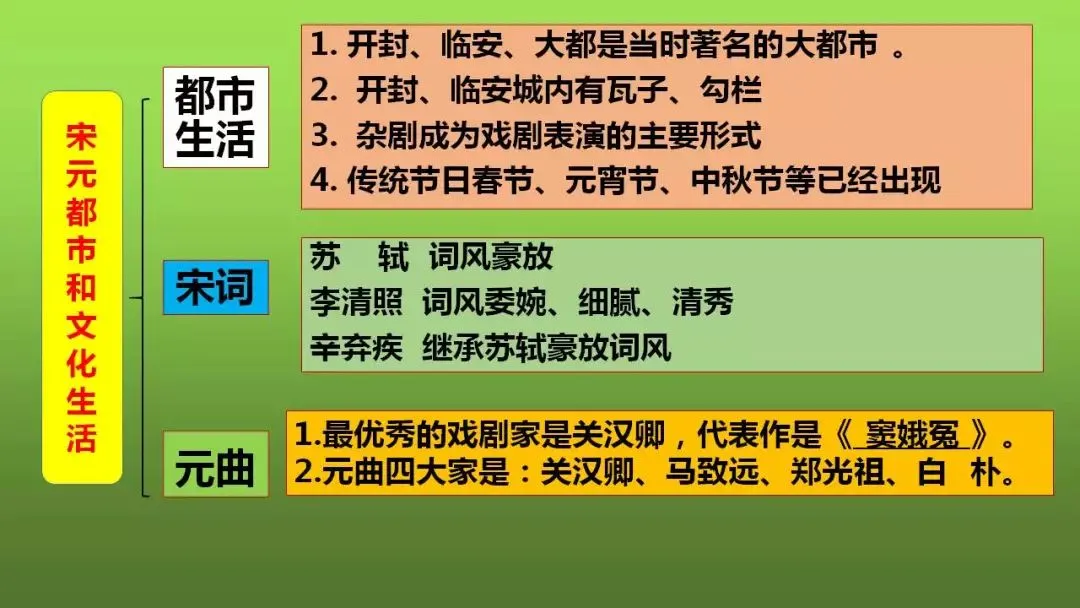 宋元都市和文化生活

都市生活

1. 开封、临安、大都是当时著名的大都市 。
2. 开封、临安城内有瓦子、勾栏
3. 杂剧成为戏剧表演的主要形式
4. 传统节日春节、元宵节、中秋节等已经出现

宋词

苏 轼 词风豪放
李清照 词风委婉、细腻、清秀
辛弃疾 继承苏轼豪放词风

元曲

1.最优秀的戏剧家是关汉卿，代表作是《 窦娥冤 》。
2.元曲四大家是：关汉卿、马致远、郑光祖、白 朴。